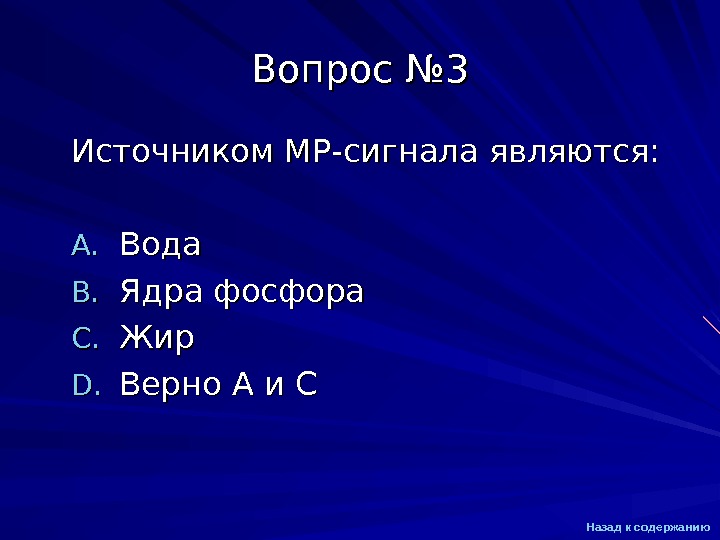 Вопрос №3

Источником МР-сигнала являются:

A. Вода
B. Ядра фосфора
C. Жир
D. Верно А и С

Назад к содержанию